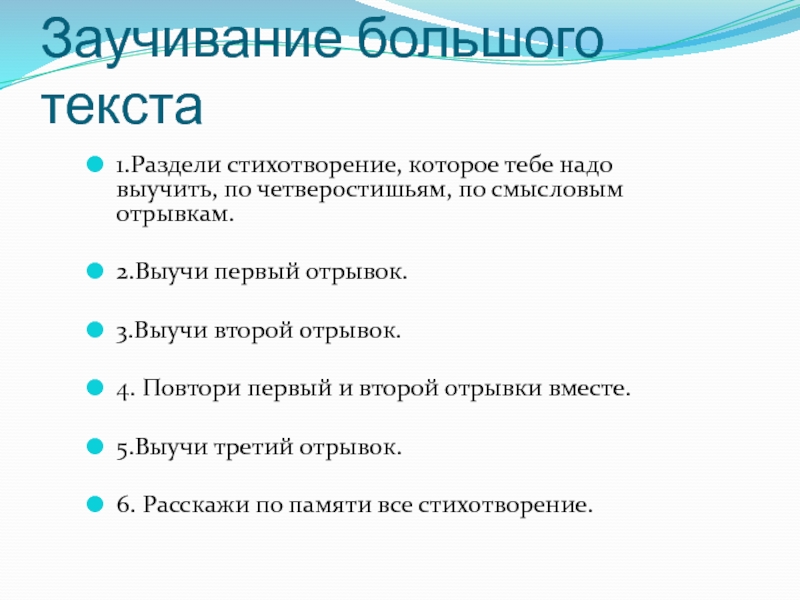 Заучивание большого текста

1.Раздели стихотворение, которое тебе надо выучить, по четверостишьям, по смысловым отрывкам.

2.Выучи первый отрывок.

3.Выучи второй отрывок.

4. Повтори первый и второй отрывки вместе.

5.Выучи третий отрывок.

6. Расскажи по памяти все стихотворение.